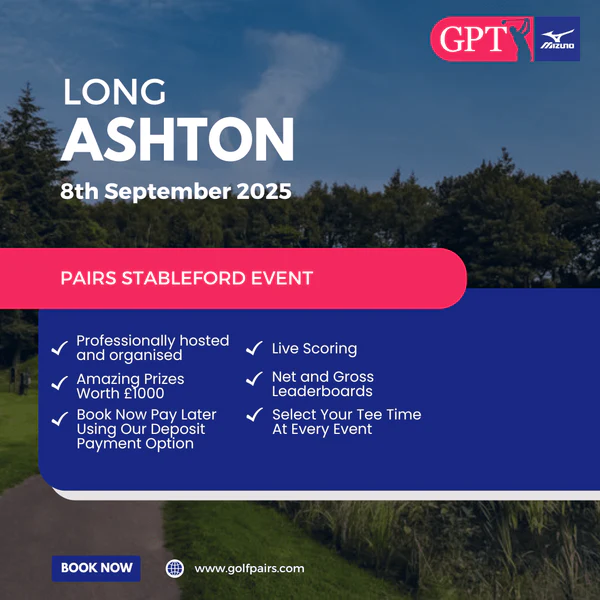 GPT MIZUNO

LONG
ASHTON

8th September 2025

PAIRS STABLEFORD EVENT

✓ Professionally hosted and organised

✓ Amazing Prizes Worth £1000

✓ Book Now Pay Later Using Our Deposit Payment Option

✓ Live Scoring

✓ Net and Gross Leaderboards

✓ Select Your Tee Time At Every Event

BOOK NOW

www.golfpairs.com